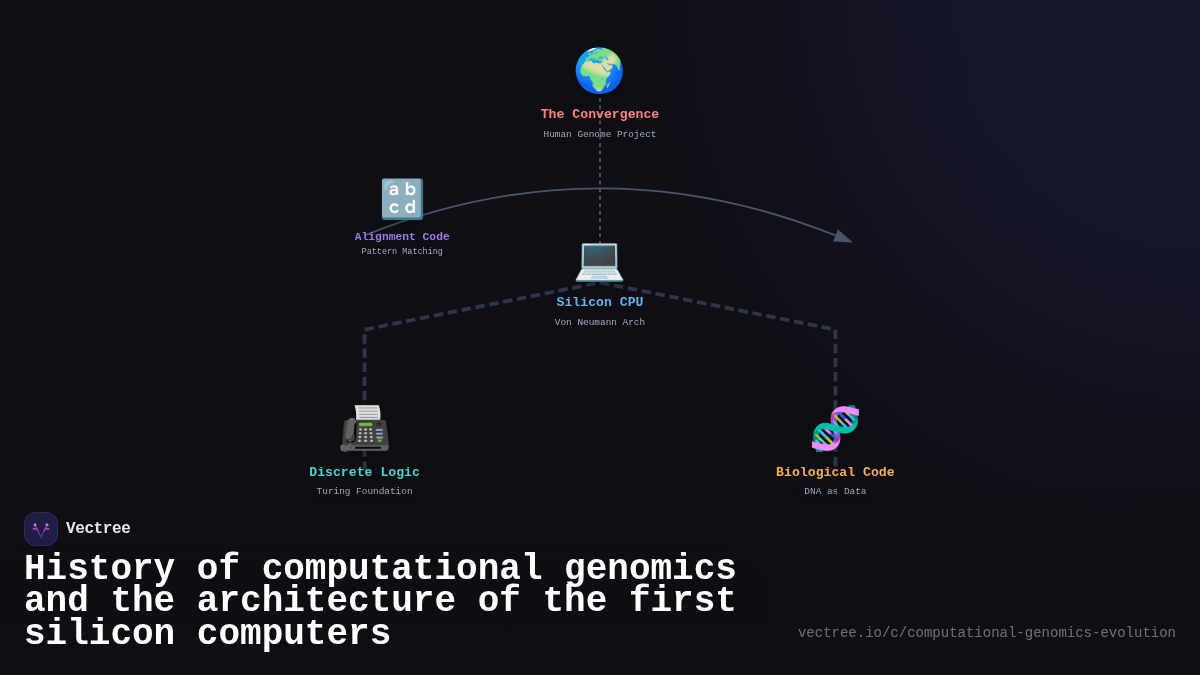 The Convergence
Human Genome Project

Alignment Code
Pattern Matching

Silicon CPU
Von Neumann Arch

Discrete Logic
Turing Foundation

Biological Code
DNA as Data

Vectree

History of computational genomics and the architecture of the first silicon computers

vectree.io/c/computational-genomics-evolution